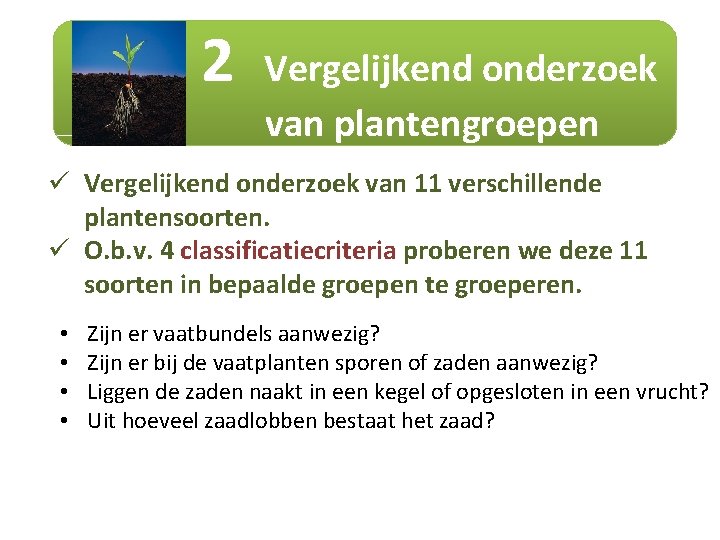 2 Vergelijkend onderzoek van plantengroepen

✓ Vergelijkend onderzoek van 11 verschillende plantensoorten.
✓ O.b.v. 4 classificatiecriteria proberen we deze 11 soorten in bepaalde groepen te groeperen.

• Zijn er vaatbundels aanwezig?
• Zijn er bij de vaatplanten sporen of zaden aanwezig?
• Liggen de zaden naakt in een kegel of opgesloten in een vrucht?
• Uit hoeveel zaadlobben bestaat het zaad?